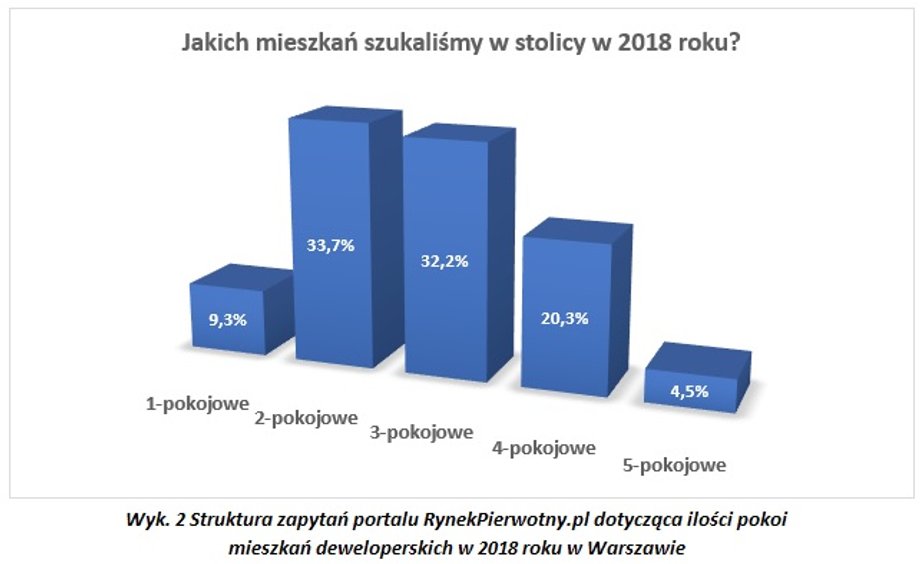 Jakich mieszkań szukaliśmy w stolicy w 2018 roku?

9,3%
33,7%
32,2%
20,3%
4,5%

1-pokojowe
2-pokojowe
3-pokojowe
4-pokojowe
5-pokojowe

Wyk. 2 Struktura zapytań portalu RynekPierwotny.pl dotycząca ilości pokoi mieszkań deweloperskich w 2018 roku w Warszawie